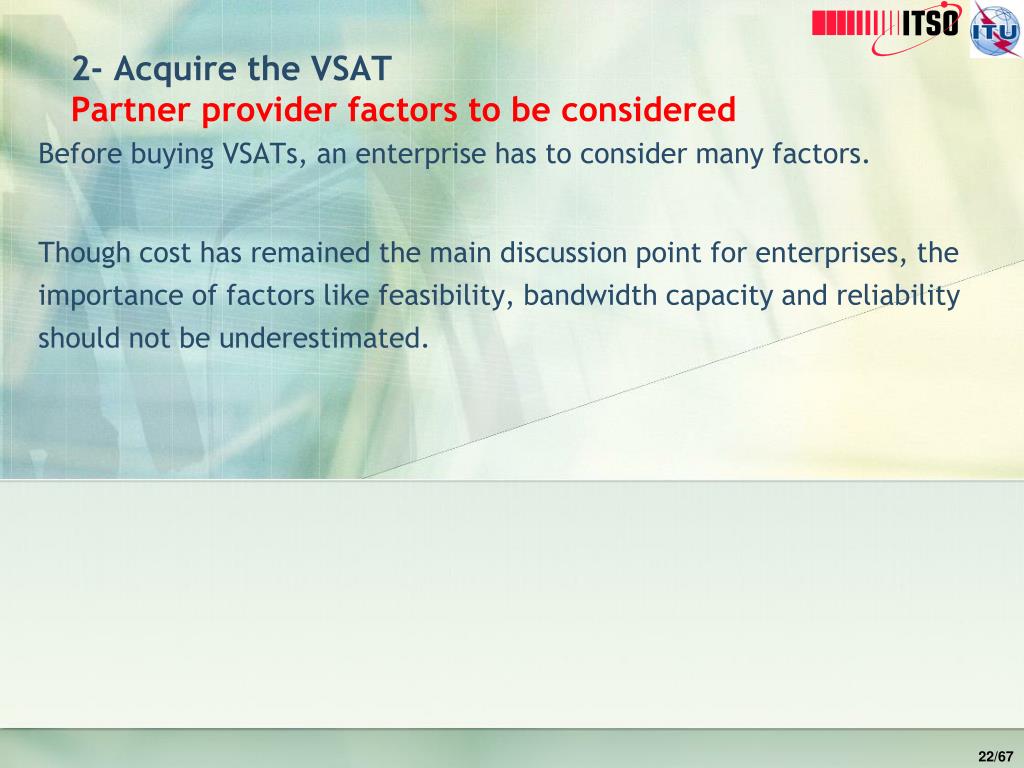 ITSO ITU

2- Acquire the VSAT
Partner provider factors to be considered

Before buying VSATs, an enterprise has to consider many factors.

Though cost has remained the main discussion point for enterprises, the importance of factors like feasibility, bandwidth capacity and reliability should not be underestimated.

22/67